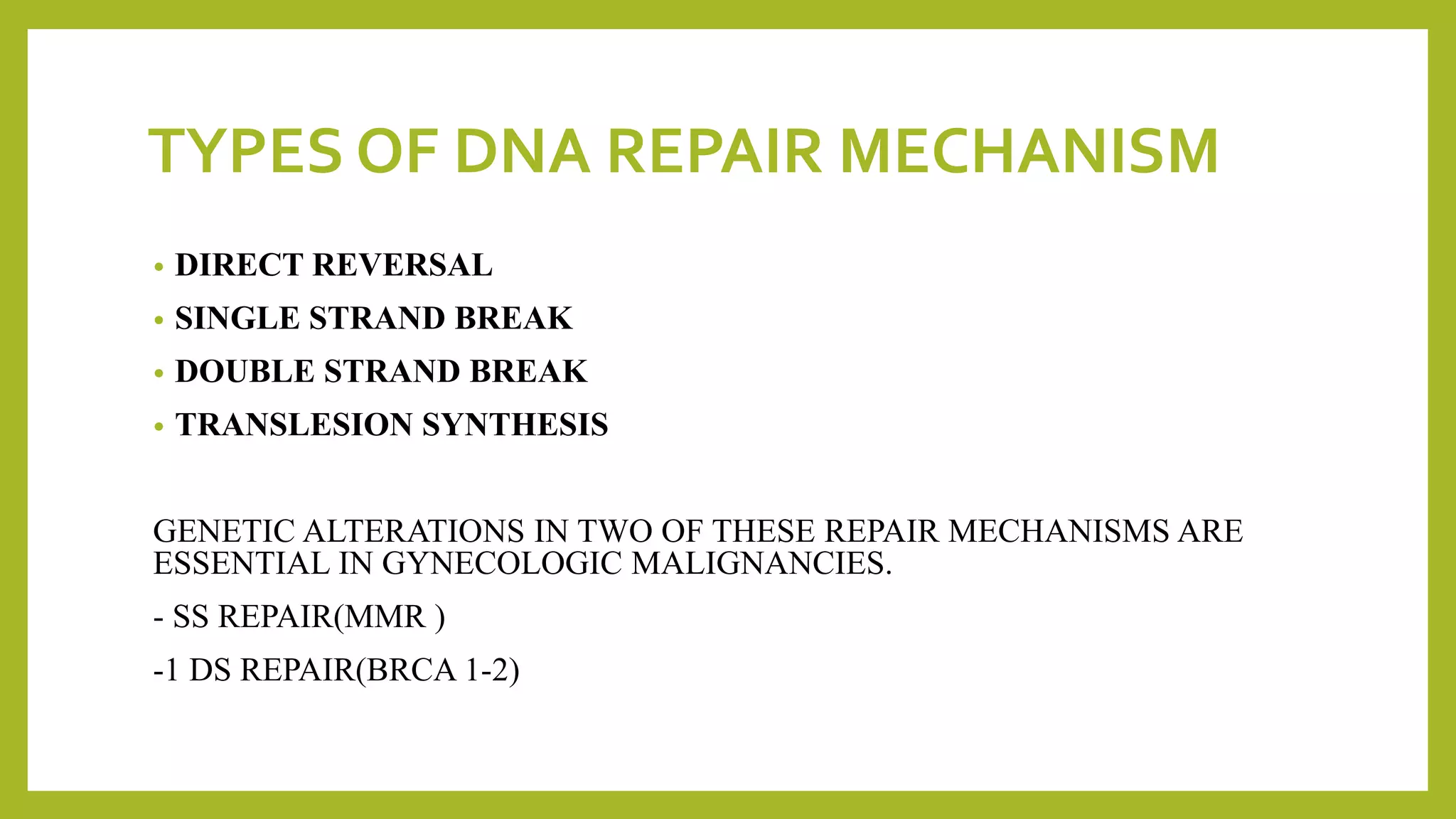 TYPES OF DNA REPAIR MECHANISM

• DIRECT REVERSAL
• SINGLE STRAND BREAK
• DOUBLE STRAND BREAK
• TRANSLESION SYNTHESIS

GENETIC ALTERATIONS IN TWO OF THESE REPAIR MECHANISMS ARE ESSENTIAL IN GYNECOLOGIC MALIGNANCIES.

- SS REPAIR(MMR )

-1 DS REPAIR(BRCA 1-2)